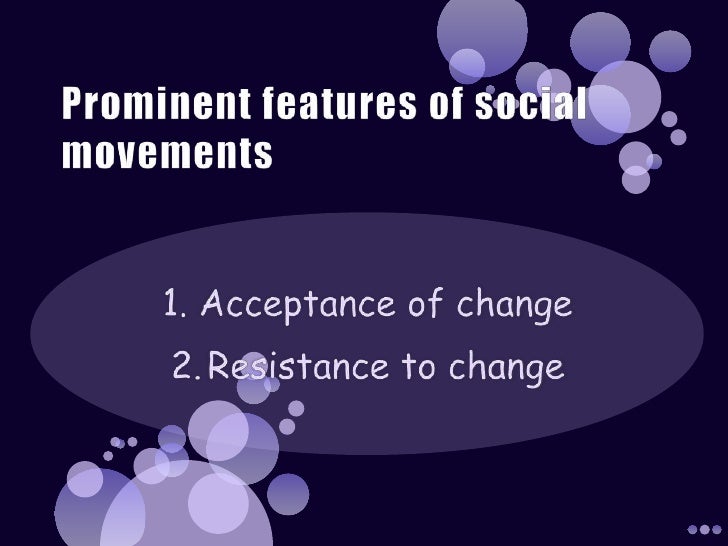 Prominent features of social movements

1. Acceptance of change

2. Resistance to change